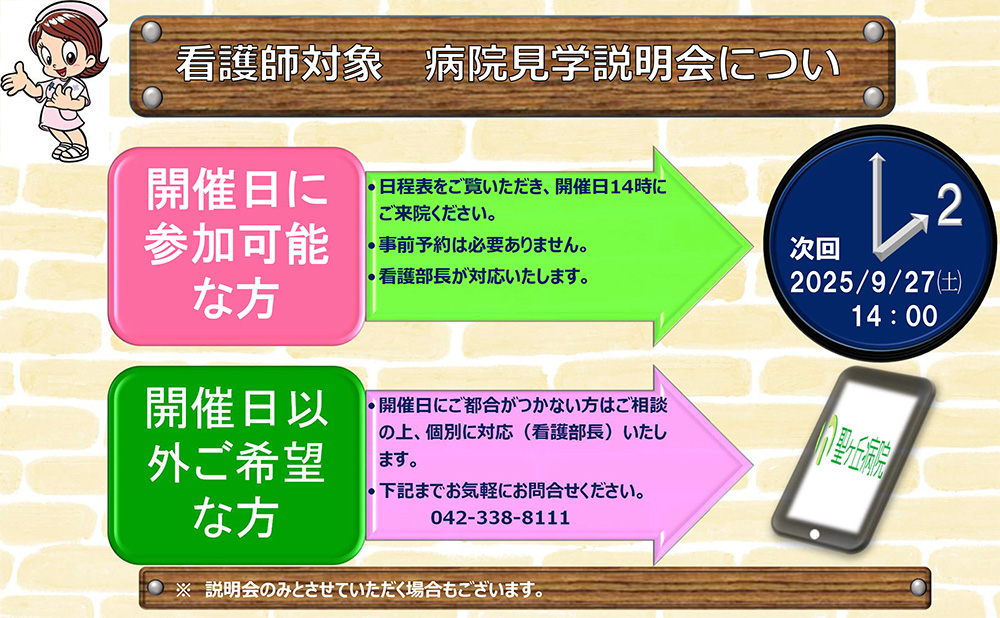 看護師対象　病院見学説明会につい

開催日に参加可能な方

• 日程表をご覧いただき、開催日14時にご来院ください。
• 事前予約は必要ありません。
• 看護部長が対応いたします。

2

次回
2025/9/27(土)
14：00

開催日以外ご希望な方

• 開催日にご都合がつかない方はご相談の上、個別に対応（看護部長）いたします。
• 下記までお気軽にお問合せください。
042-338-8111

聖ヶ丘病院

※　説明会のみとさせていただく場合もございます。